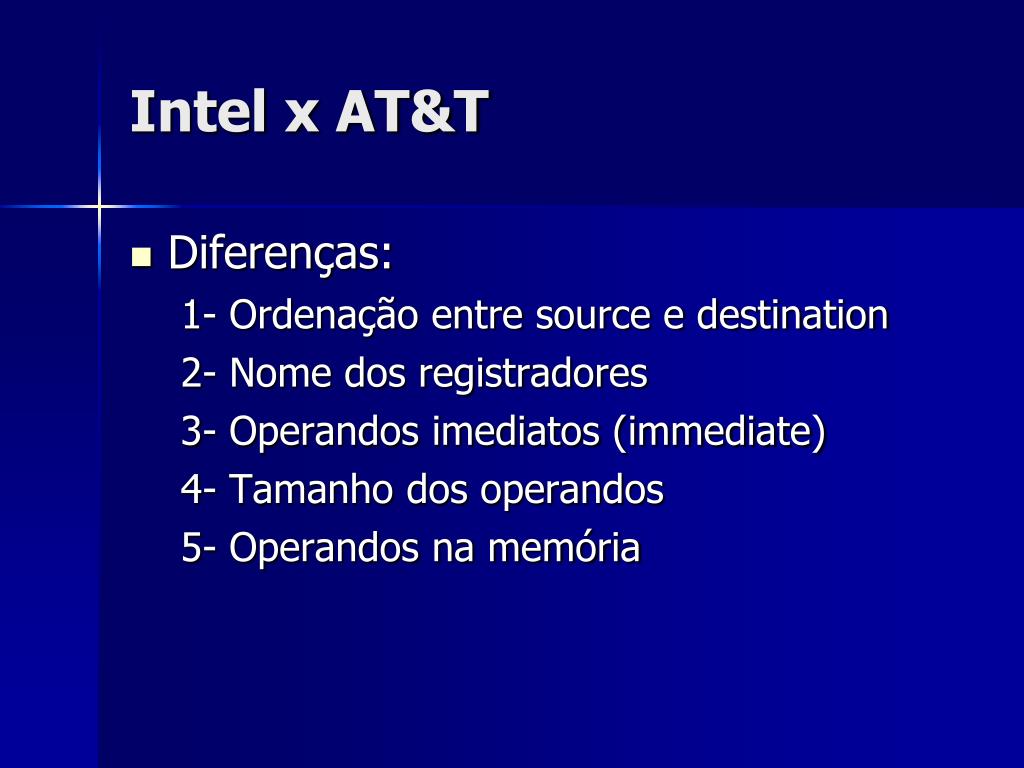 Intel x AT&T

Diferenças:

1- Ordenação entre source e destination
2- Nome dos registradores
3- Operandos imediatos (immediate)
4- Tamanho dos operandos
5- Operandos na memória